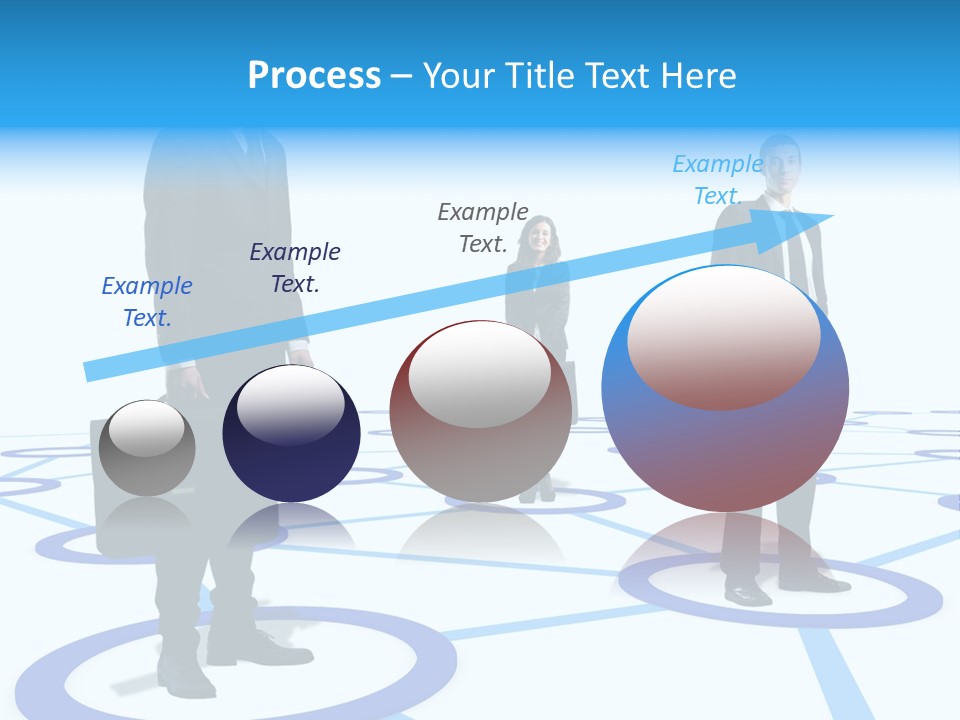 Process – Your Title Text Here

Example Text.

Example Text.

Example Text.

Example Text.